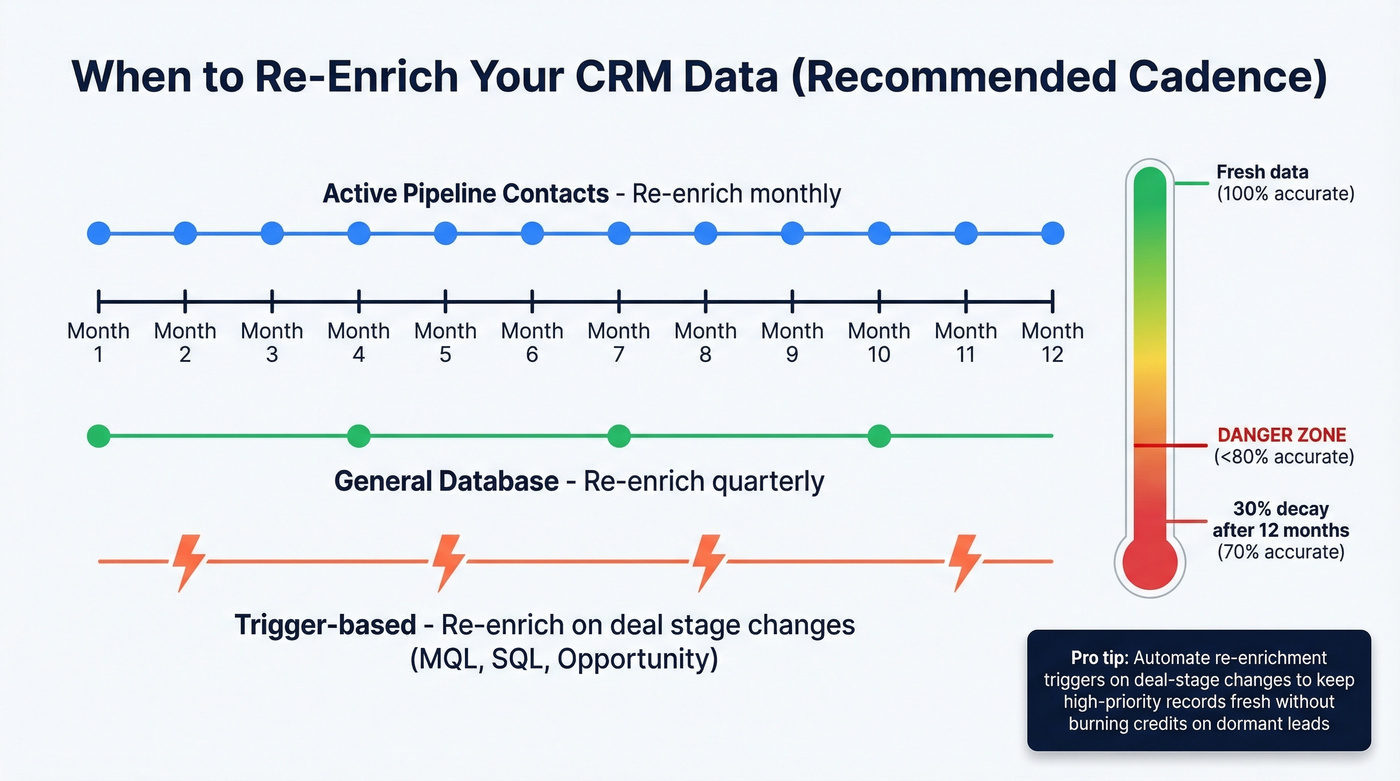 When to Re-Enrich Your CRM Data (Recommended Cadence)

Active Pipeline Contacts - Re-enrich monthly

Month 1 Month 2 Month 3 Month 4 Month 5 Month 6 Month 7 Month 8 Month 9 Month 10 Month 11 Month 12

General Database - Re-enrich quarterly

Trigger-based - Re-enrich on deal stage changes (MQL, SQL, Opportunity)

Fresh data
(100% accurate)

DANGER ZONE
(<80% accurate)

30% decay
after 12 months
(70% accurate)

Pro tip: Automate re-enrichment triggers on deal-stage changes to keep high-priority records fresh without burning credits on dormant leads